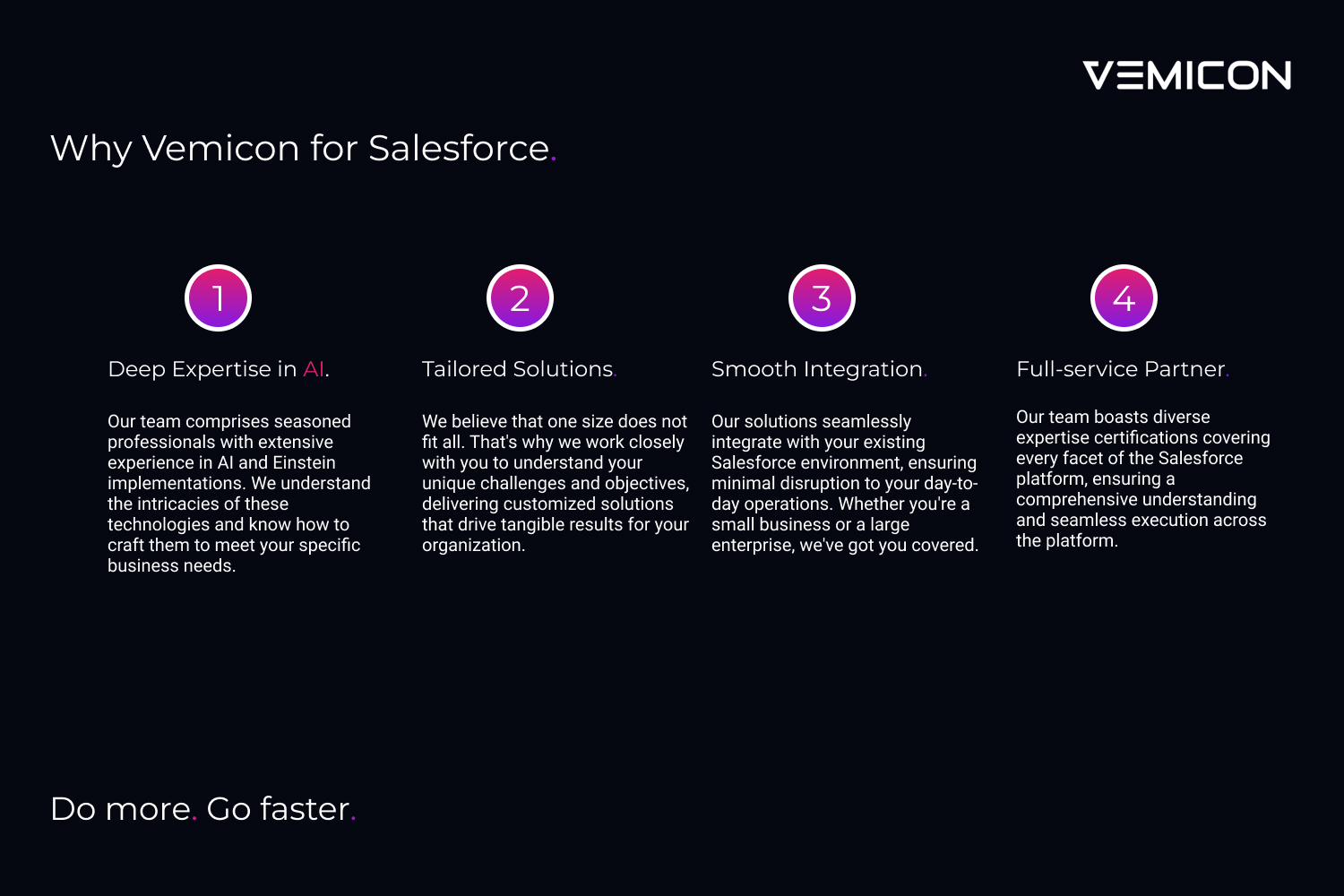 VEMICON

Why Vemicon for Salesforce.

1

Deep Expertise in AI.

Our team comprises seasoned professionals with extensive experience in AI and Einstein implementations. We understand the intricacies of these technologies and know how to craft them to meet your specific business needs.

2

Tailored Solutions.

We believe that one size does not fit all. That's why we work closely with you to understand your unique challenges and objectives, delivering customized solutions that drive tangible results for your organization.

3

Smooth Integration.

Our solutions seamlessly integrate with your existing Salesforce environment, ensuring minimal disruption to your day-to-day operations. Whether you're a small business or a large enterprise, we've got you covered.

4

Full-service Partner.

Our team boasts diverse expertise certifications covering every facet of the Salesforce platform, ensuring a comprehensive understanding and seamless execution across the platform.

Do more. Go faster.